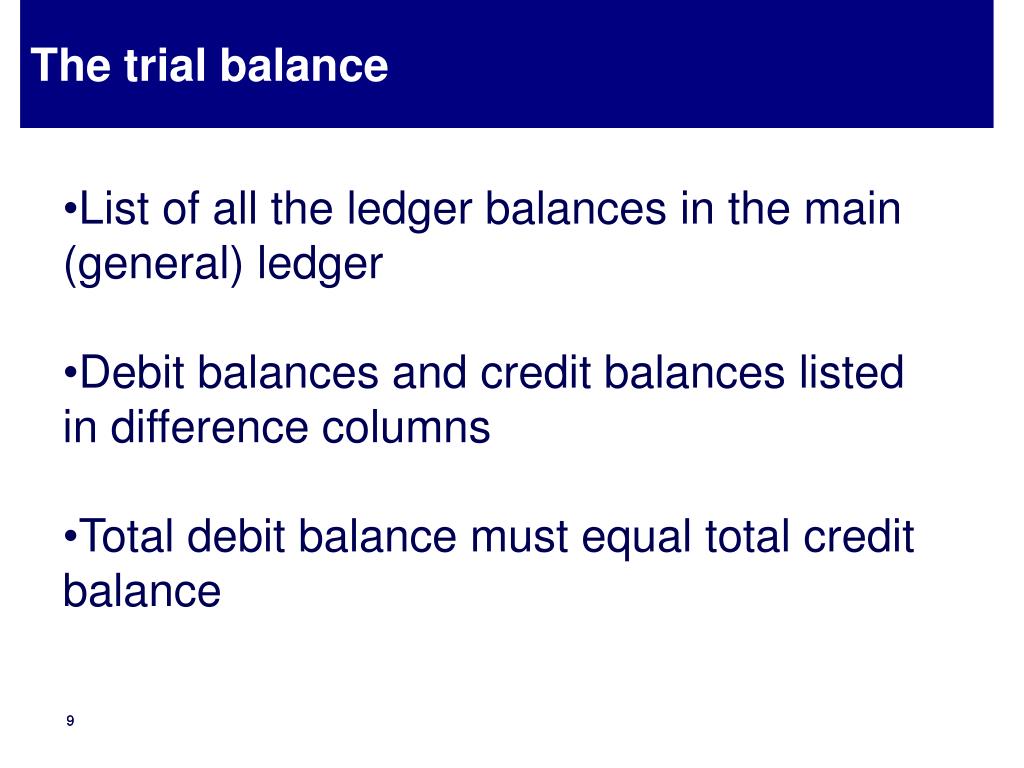 The trial balance

•List of all the ledger balances in the main (general) ledger

•Debit balances and credit balances listed in difference columns

•Total debit balance must equal total credit balance

9